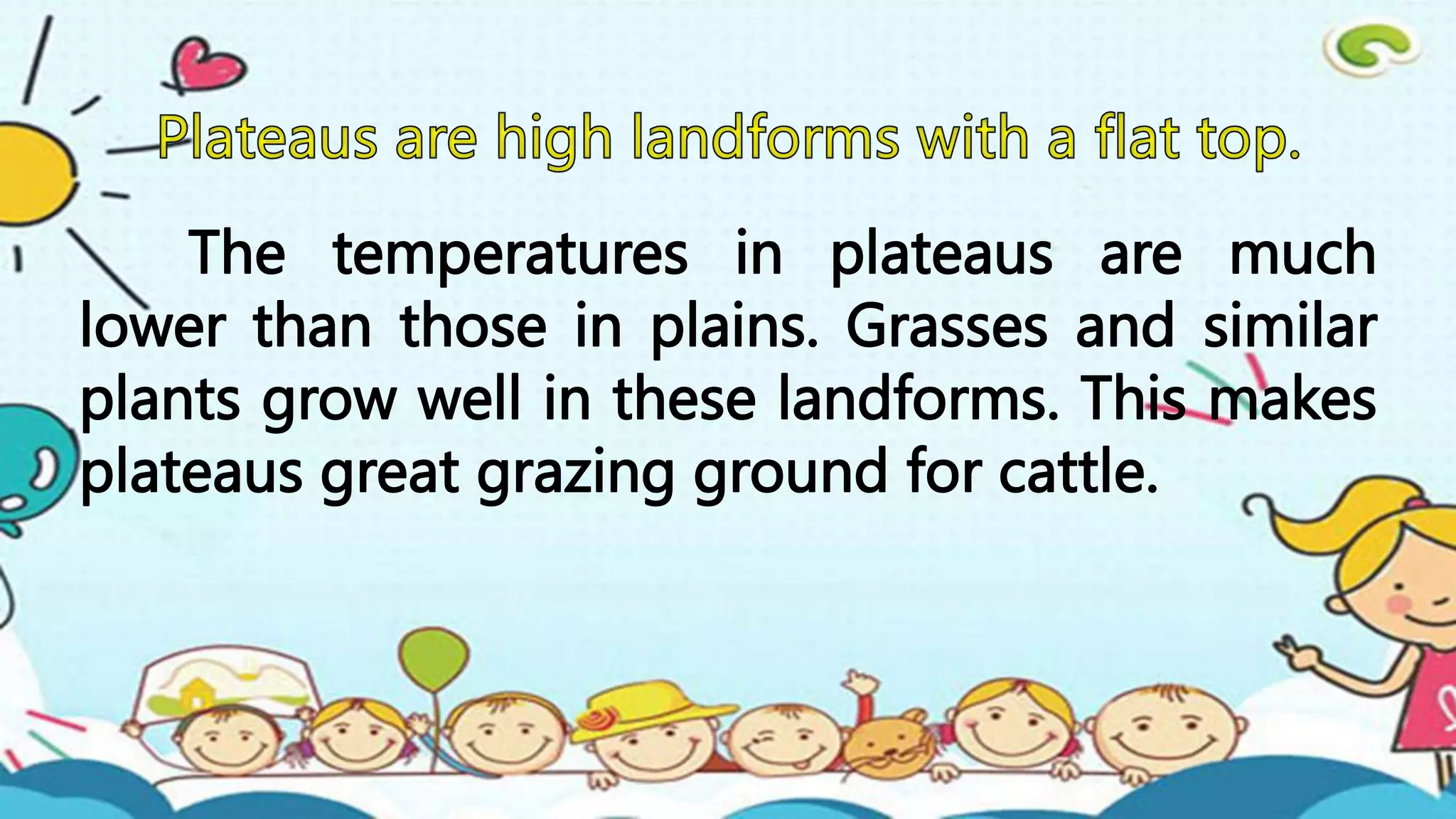 Plateaus are high landforms with a flat top.

The temperatures in plateaus are much lower than those in plains. Grasses and similar plants grow well in these landforms. This makes plateaus great grazing ground for cattle.